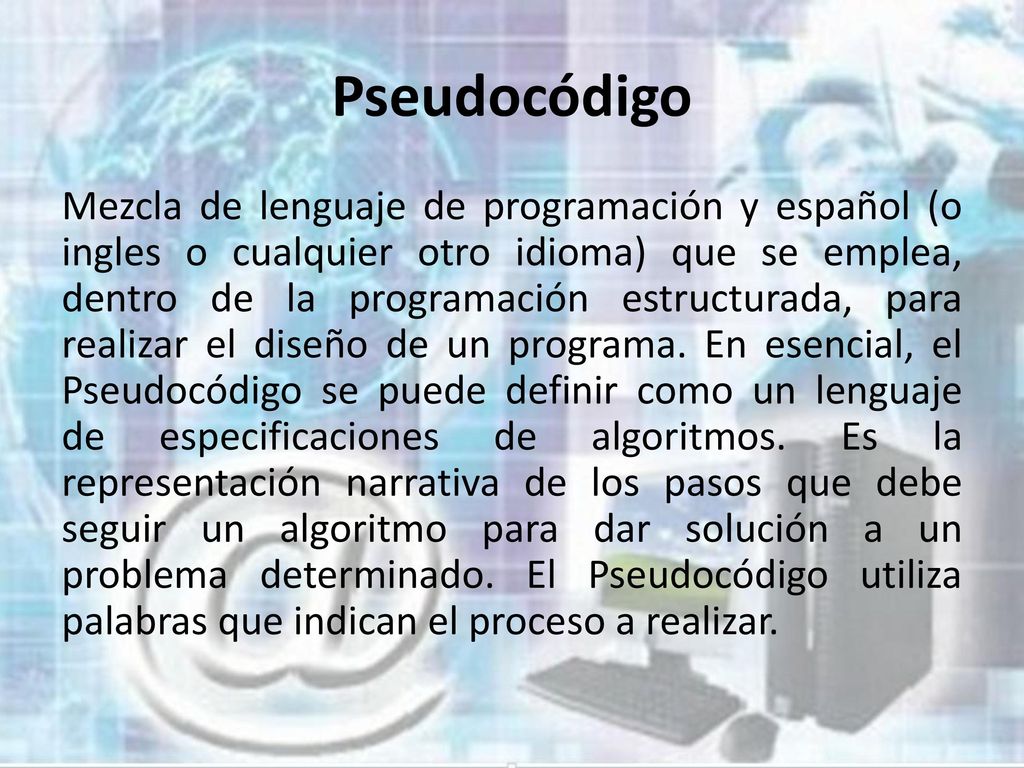 Pseudocódigo

Mezcla de lenguaje de programación y español (o ingles o cualquier otro idioma) que se emplea, dentro de la programación estructurada, para realizar el diseño de un programa. En esencial, el Pseudocódigo se puede definir como un lenguaje de especificaciones de algoritmos. Es la representación narrativa de los pasos que debe seguir un algoritmo para dar solución a un problema determinado. El Pseudocódigo utiliza palabras que indican el proceso a realizar.